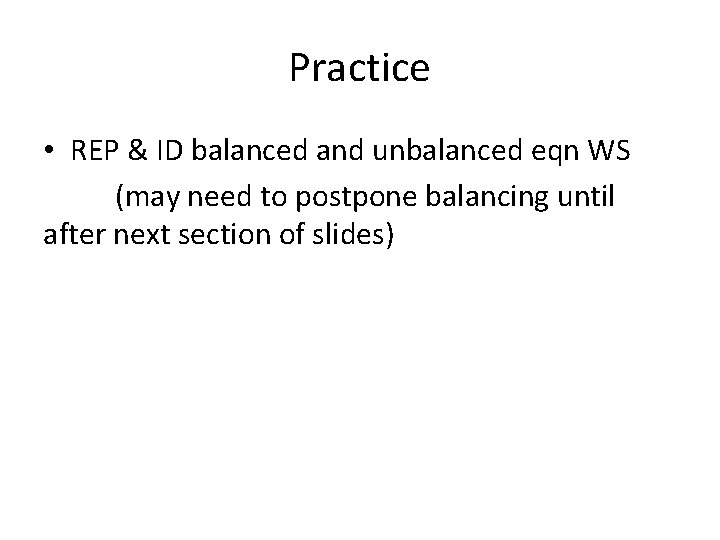 Practice

• REP & ID balanced and unbalanced eqn WS
(may need to postpone balancing until after next section of slides)